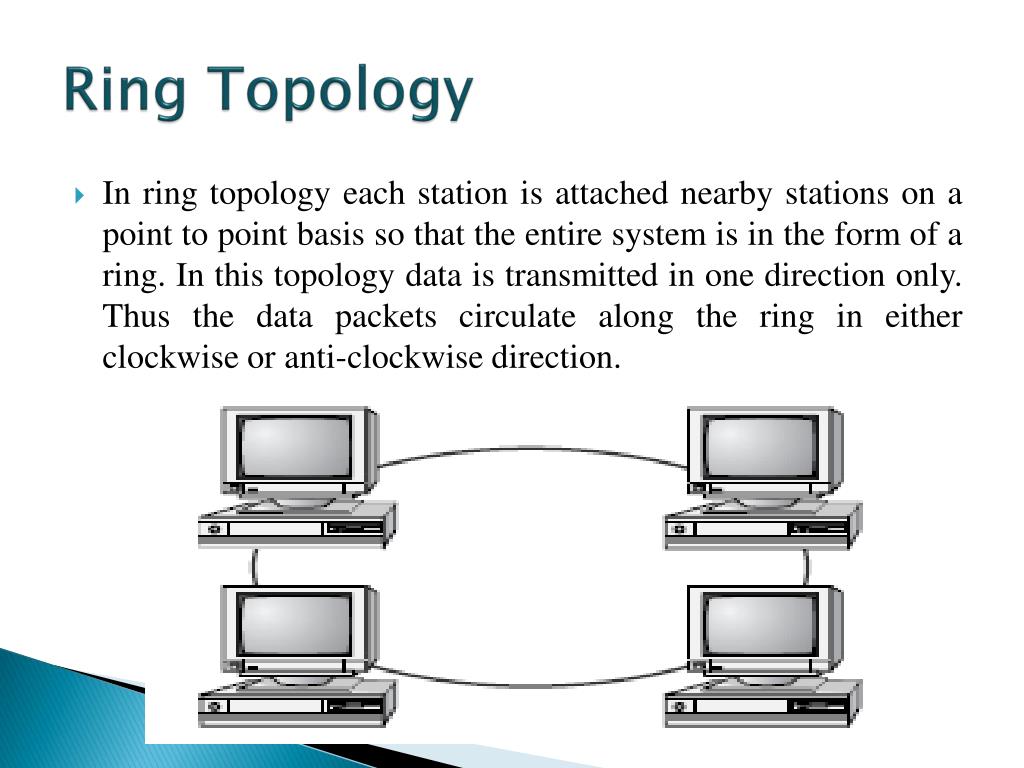 Ring Topology

In ring topology each station is attached nearby stations on a point to point basis so that the entire system is in the form of a ring. In this topology data is transmitted in one direction only. Thus the data packets circulate along the ring in either clockwise or anti-clockwise direction.